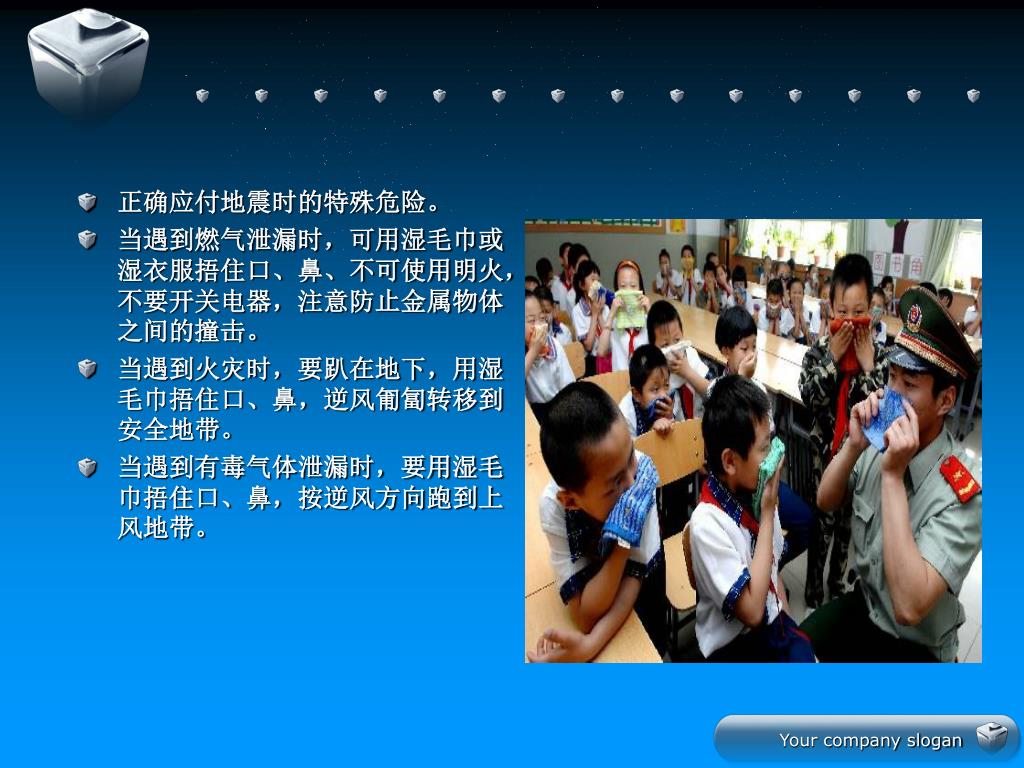 正确应付地震时的特殊危险。

当遇到燃气泄漏时，可用湿毛巾或湿衣服捂住口、鼻、不可使用明火，不要开关电器，注意防止金属物体之间的撞击。

当遇到火灾时，要趴在地下，用湿毛巾捂住口、鼻，逆风匍匐转移到安全地带。

当遇到有毒气体泄漏时，要用湿毛巾捂住口、鼻，按逆风方向跑到上风地带。

Your company slogan